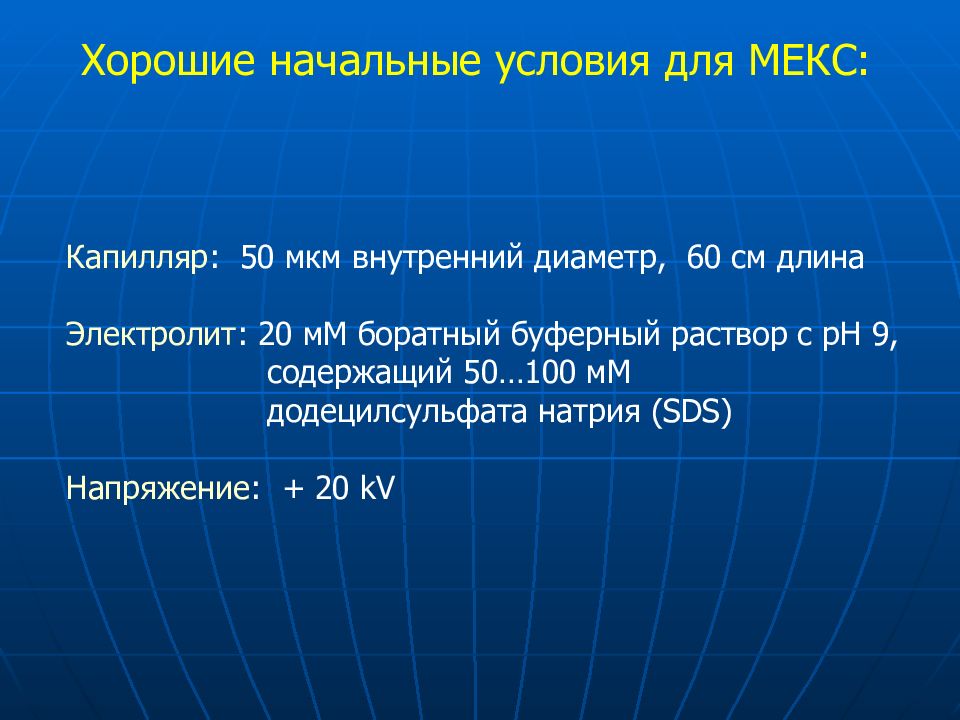 Хорошие начальные условия для МЕКС:

Капилляр: 50 мкм внутренний диаметр, 60 см длина

Электролит: 20 мМ боратный буферный раствор с pH 9, содержащий 50…100 мМ додецилсульфата натрия (SDS)

Напряжение: + 20 kV